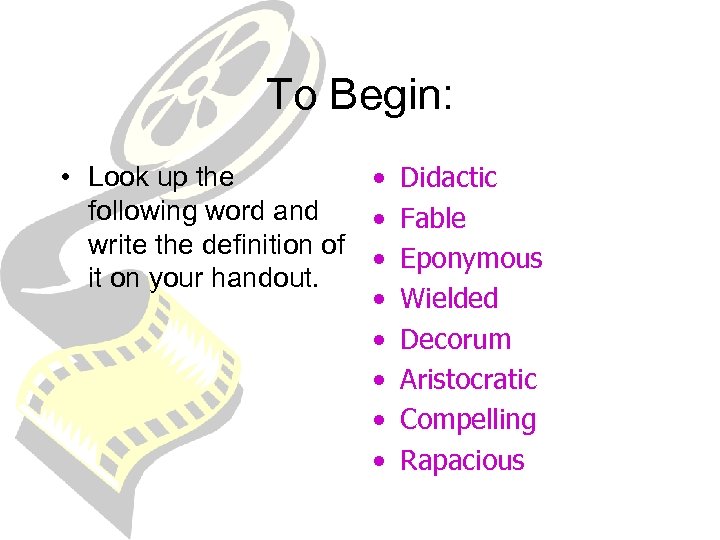 To Begin:

• Look up the following word and write the definition of it on your handout.

• Didactic
• Fable
• Eponymous
• Wielded
• Decorum
• Aristocratic
• Compelling
• Rapacious